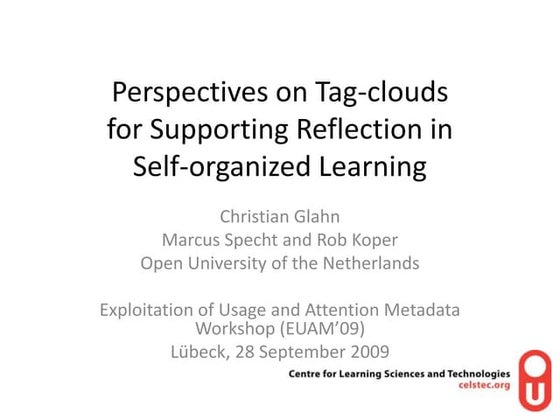 Perspectives on Tag-clouds for Supporting Reflection in Self-organized Learning

Christian Glahn
Marcus Specht and Rob Koper
Open University of the Netherlands

Exploitation of Usage and Attention Metadata Workshop (EUAM'09)
Lübeck, 28 September 2009

Centre for Learning Sciences and Technologies
celstec.org